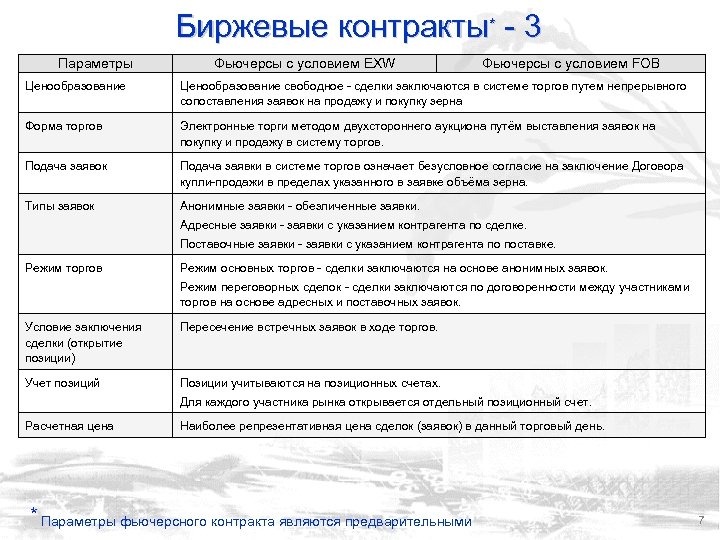 Биржевые контракты* - 3

| Параметры | Фьючерсы с условием EXW | Фьючерсы с условием FOB |
|---|---|---|
| Ценообразование | Ценообразование свободное - сделки заключаются в системе торгов путем непрерывного сопоставления заявок на продажу и покупку зерна | |
| Форма торгов | Электронные торги методом двухстороннего аукциона путём выставления заявок на покупку и продажу в систему торгов. | |
| Подача заявок | Подача заявки в системе торгов означает безусловное согласие на заключение Договора купли-продажи в пределах указанного в заявке объёма зерна. | |
| Типы заявок | Анонимные заявки - обезличенные заявки. Адресные заявки - заявки с указанием контрагента по сделке. Поставочные заявки - заявки с указанием контрагента по поставке. | |
| Режим торгов | Режим основных торгов - сделки заключаются на основе анонимных заявок. Режим переговорных сделок - сделки заключаются по договоренности между участниками торгов на основе адресных и поставочных заявок. | |
| Условие заключения сделки (открытие позиции) | Пересечение встречных заявок в ходе торгов. | |
| Учет позиций | Позиции учитываются на позиционных счетах. Для каждого участника рынка открывается отдельный позиционный счет. | |
| Расчетная цена | Наиболее репрезентативная цена сделок (заявок) в данный торговый день. | |

* Параметры фьючерсного контракта являются предварительными

7